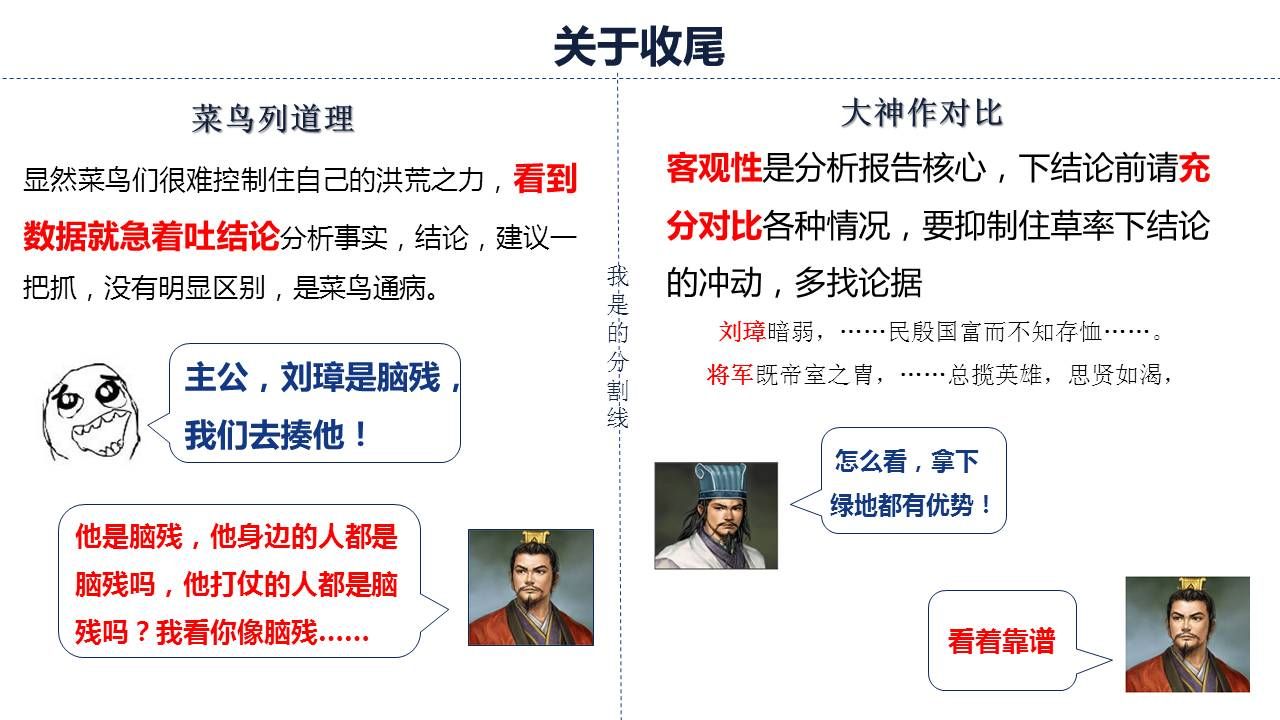 关于收尾

菜鸟列道理

显然菜鸟们很难控制住自己的洪荒之力，看到数据就急着吐结论分析事实，结论，建议一把抓，没有明显区别，是菜鸟通病。

主公，刘璋是脑残，我们去揍他！

他是脑残，他身边的人都是脑残吗，他打仗的人都是脑残吗？我看你像脑残……

我是的分割线

大神作对比

客观性是分析报告核心，下结论前请充分对比各种情况，要抑制住草率下结论的冲动，多找论据

刘璋暗弱，……民殷国富而不知存恤……。

将军既帝室之胄，……总揽英雄，思贤如渴，

怎么看，拿下绿地都有优势！

看着靠谱